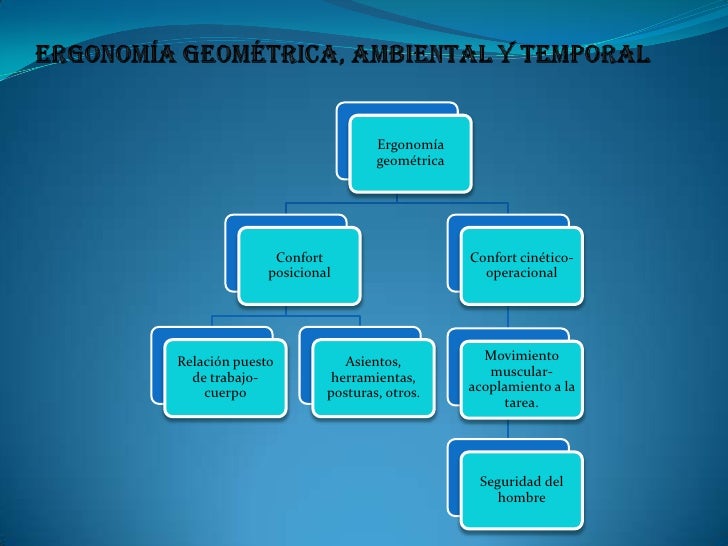 ERGONOMÍA GEOMÉTRICA, AMBIENTAL Y TEMPORAL

Ergonomía geométrica

Confort posicional

Confort cinético-operacional

Relación puesto de trabajo-cuerpo

Asientos, herramientas, posturas, otros.

Movimiento muscular-acoplamiento a la tarea.

Seguridad del hombre